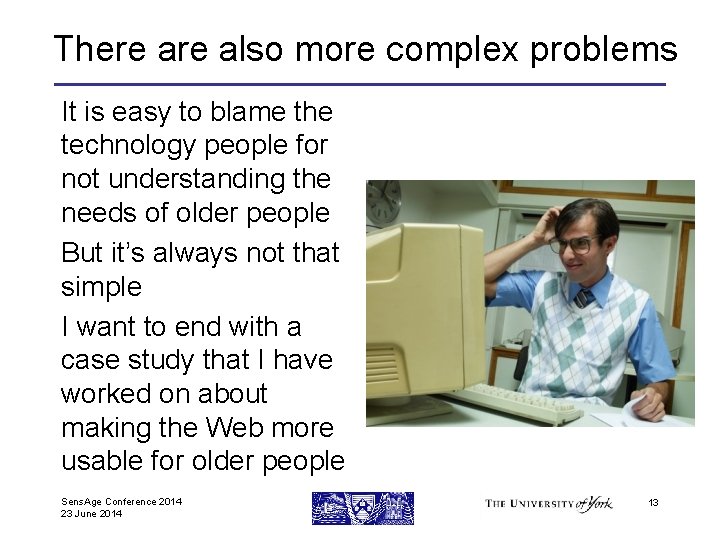 There are also more complex problems

It is easy to blame the technology people for not understanding the needs of older people

But it's always not that simple

I want to end with a case study that I have worked on about making the Web more usable for older people

SensAge Conference 2014
23 June 2014

THE UNIVERSITY of York

13